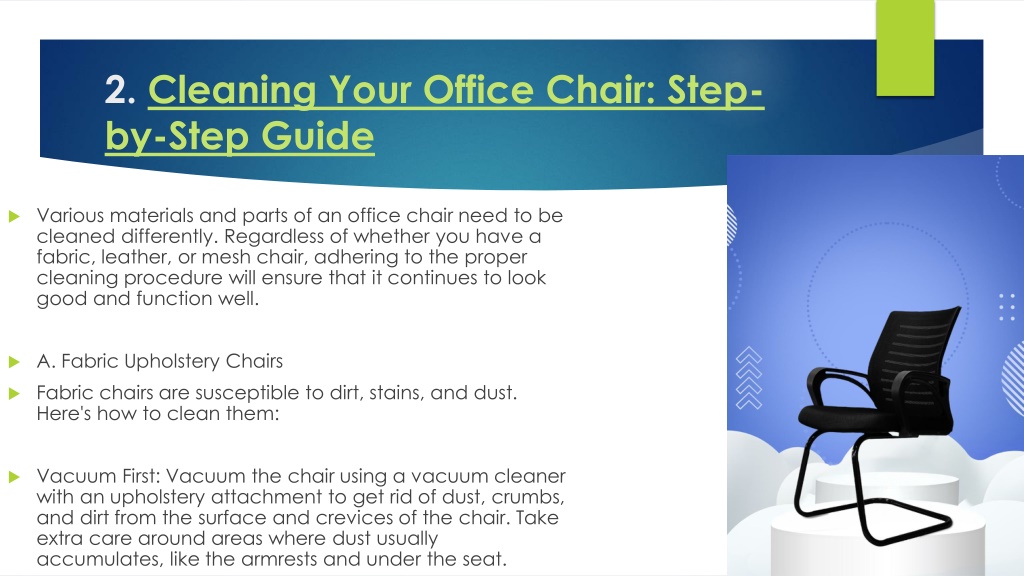 2. Cleaning Your Office Chair: Step-by-Step Guide

Various materials and parts of an office chair need to be cleaned differently. Regardless of whether you have a fabric, leather, or mesh chair, adhering to the proper cleaning procedure will ensure that it continues to look good and function well.

A. Fabric Upholstery Chairs

Fabric chairs are susceptible to dirt, stains, and dust. Here's how to clean them:

Vacuum First: Vacuum the chair using a vacuum cleaner with an upholstery attachment to get rid of dust, crumbs, and dirt from the surface and crevices of the chair. Take extra care around areas where dust usually accumulates, like the armrests and under the seat.